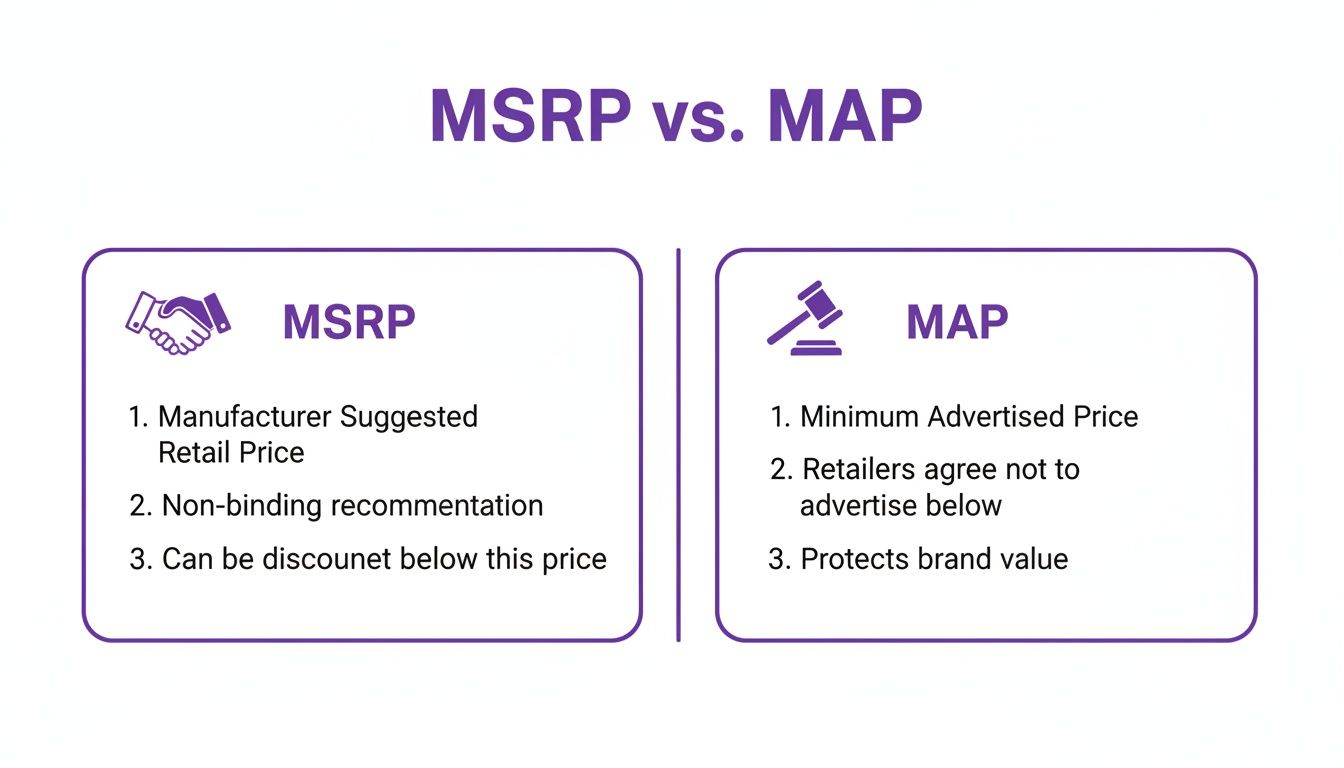 MSRP vs. MAP

MSRP

1. Manufacturer Suggested Retail Price
2. Non-binding recommentation
3. Can be discounet below this price

MAP

1. Minimum Advertised Price
2. Retailers agree not to advertise below
3. Protects brand value